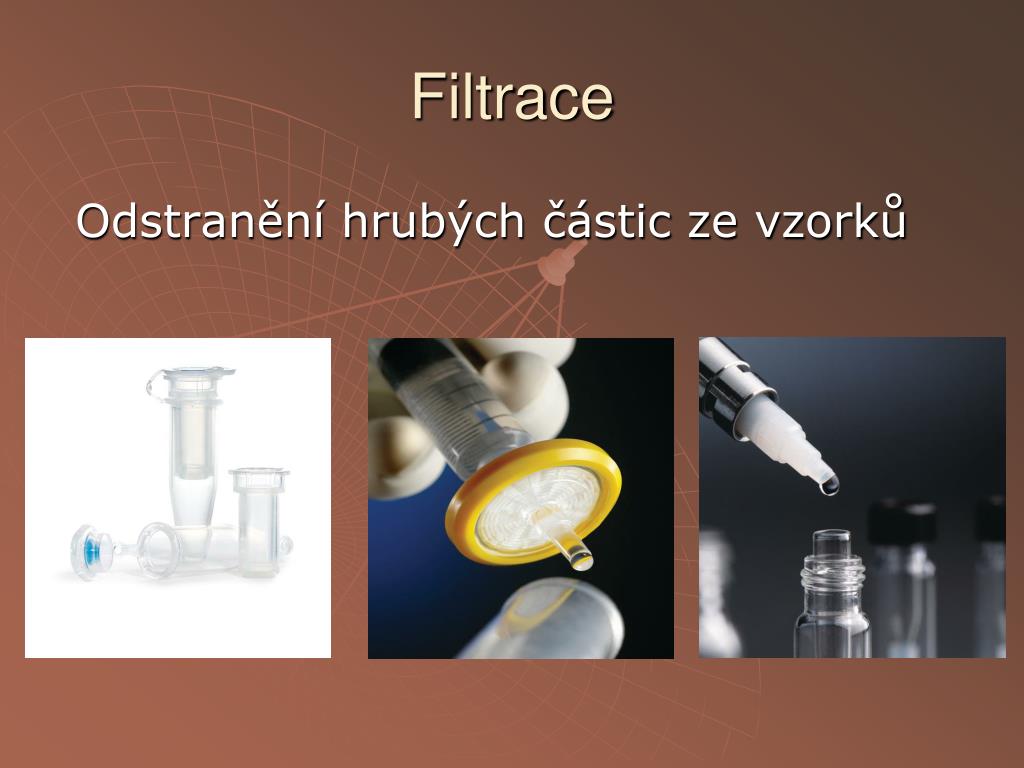 Filtrace

Odstranění hrubých částic ze vzorků